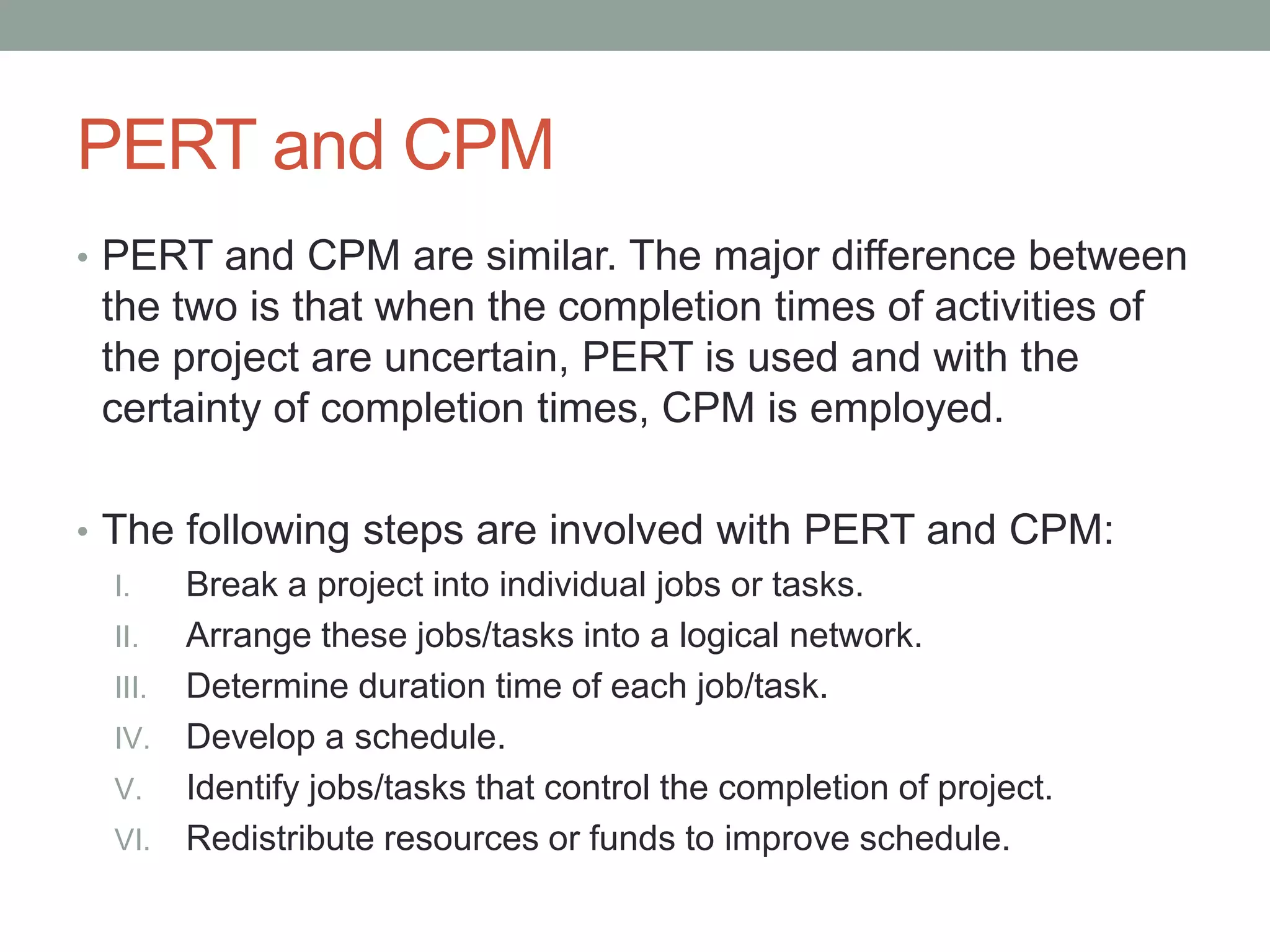 PERT and CPM

• PERT and CPM are similar. The major difference between the two is that when the completion times of activities of the project are uncertain, PERT is used and with the certainty of completion times, CPM is employed.

• The following steps are involved with PERT and CPM:
I. Break a project into individual jobs or tasks.
II. Arrange these jobs/tasks into a logical network.
III. Determine duration time of each job/task.
IV. Develop a schedule.
V. Identify jobs/tasks that control the completion of project.
VI. Redistribute resources or funds to improve schedule.